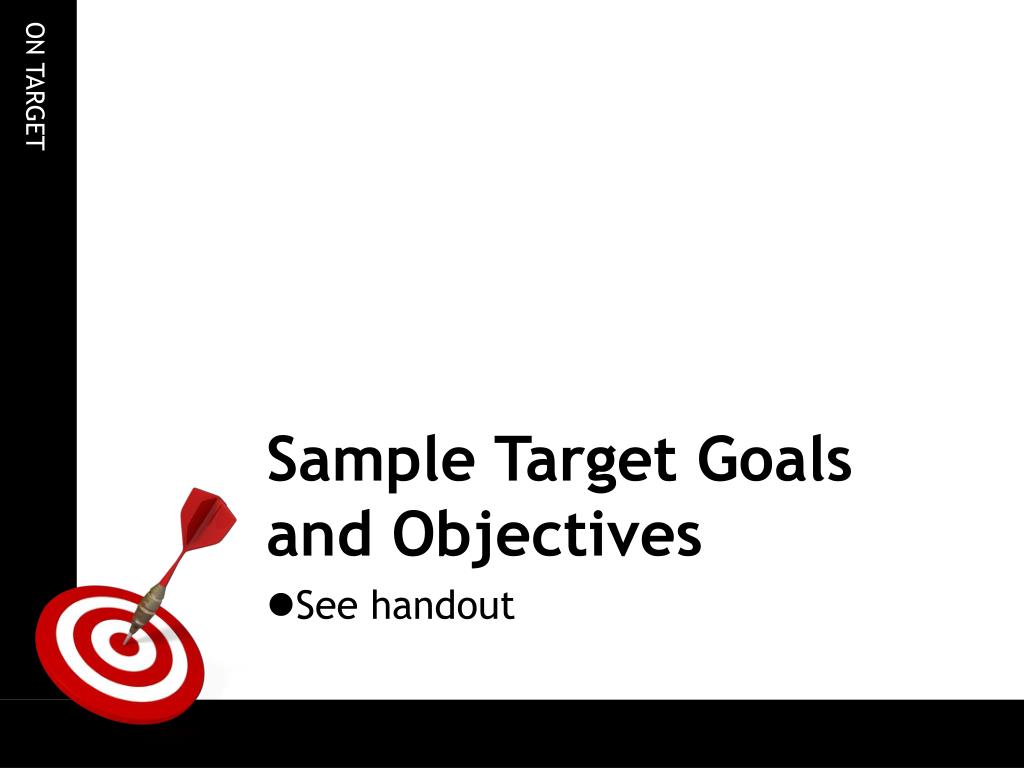 ON TARGET

Sample Target Goals and Objectives

●See handout